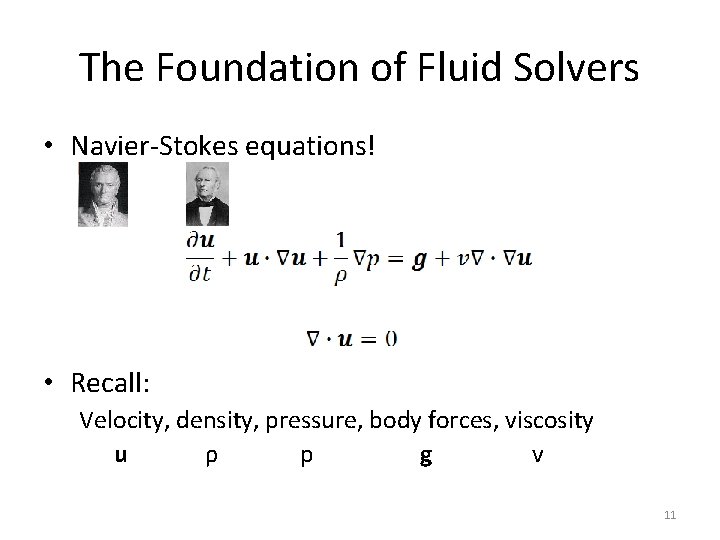 The Foundation of Fluid Solvers

• Navier-Stokes equations!

$\frac{\partial \boldsymbol{u}}{\partial t} + \boldsymbol{u} \cdot \nabla \boldsymbol{u} + \frac{1}{\rho} \nabla p = \boldsymbol{g} + \nu \nabla \cdot \nabla \boldsymbol{u}$

$\nabla \cdot \boldsymbol{u} = 0$

• Recall:

Velocity, density, pressure, body forces, viscosity

**u** ρ p **g** ν

11